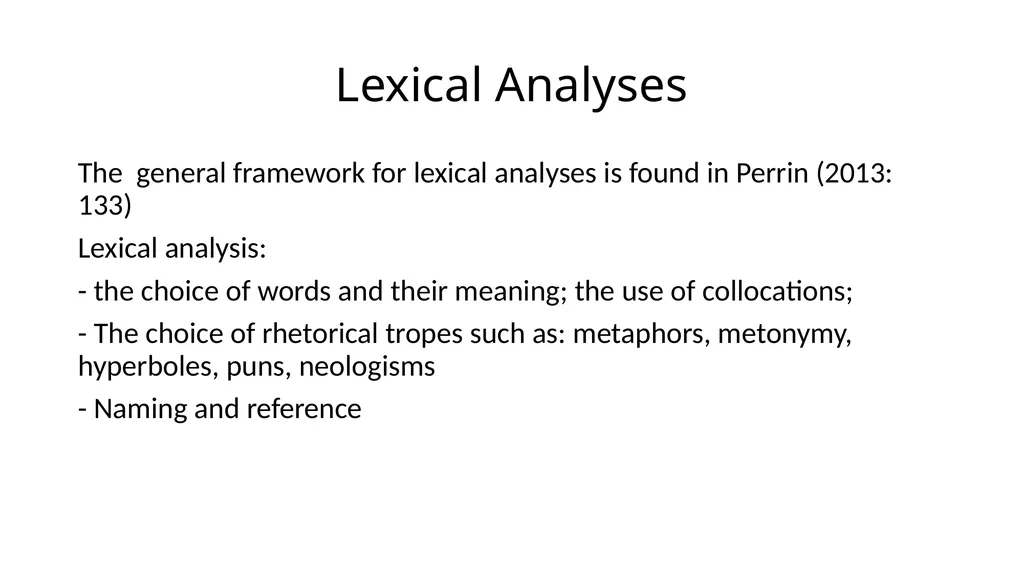 Lexical Analyses

The general framework for lexical analyses is found in Perrin (2013: 133)

Lexical analysis:

- the choice of words and their meaning; the use of collocations;

- The choice of rhetorical tropes such as: metaphors, metonymy, hyperboles, puns, neologisms

- Naming and reference